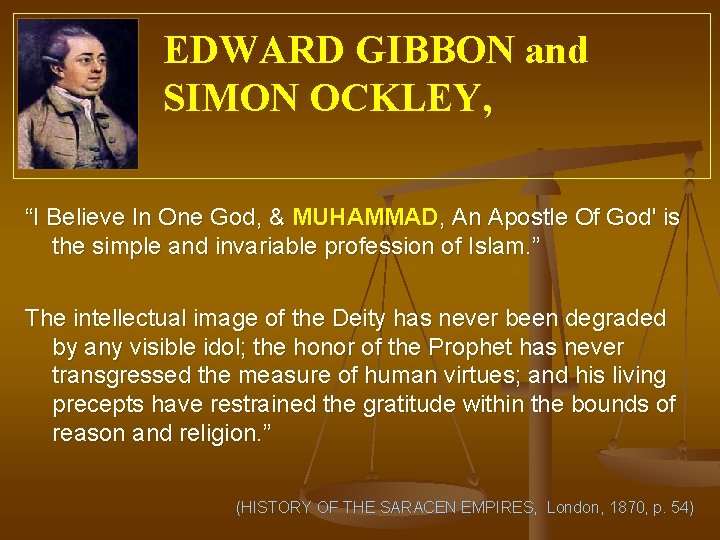 EDWARD GIBBON and SIMON OCKLEY,

“I Believe In One God, & MUHAMMAD, An Apostle Of God' is the simple and invariable profession of Islam.”

The intellectual image of the Deity has never been degraded by any visible idol; the honor of the Prophet has never transgressed the measure of human virtues; and his living precepts have restrained the gratitude within the bounds of reason and religion.”

(HISTORY OF THE SARACEN EMPIRES, London, 1870, p. 54)